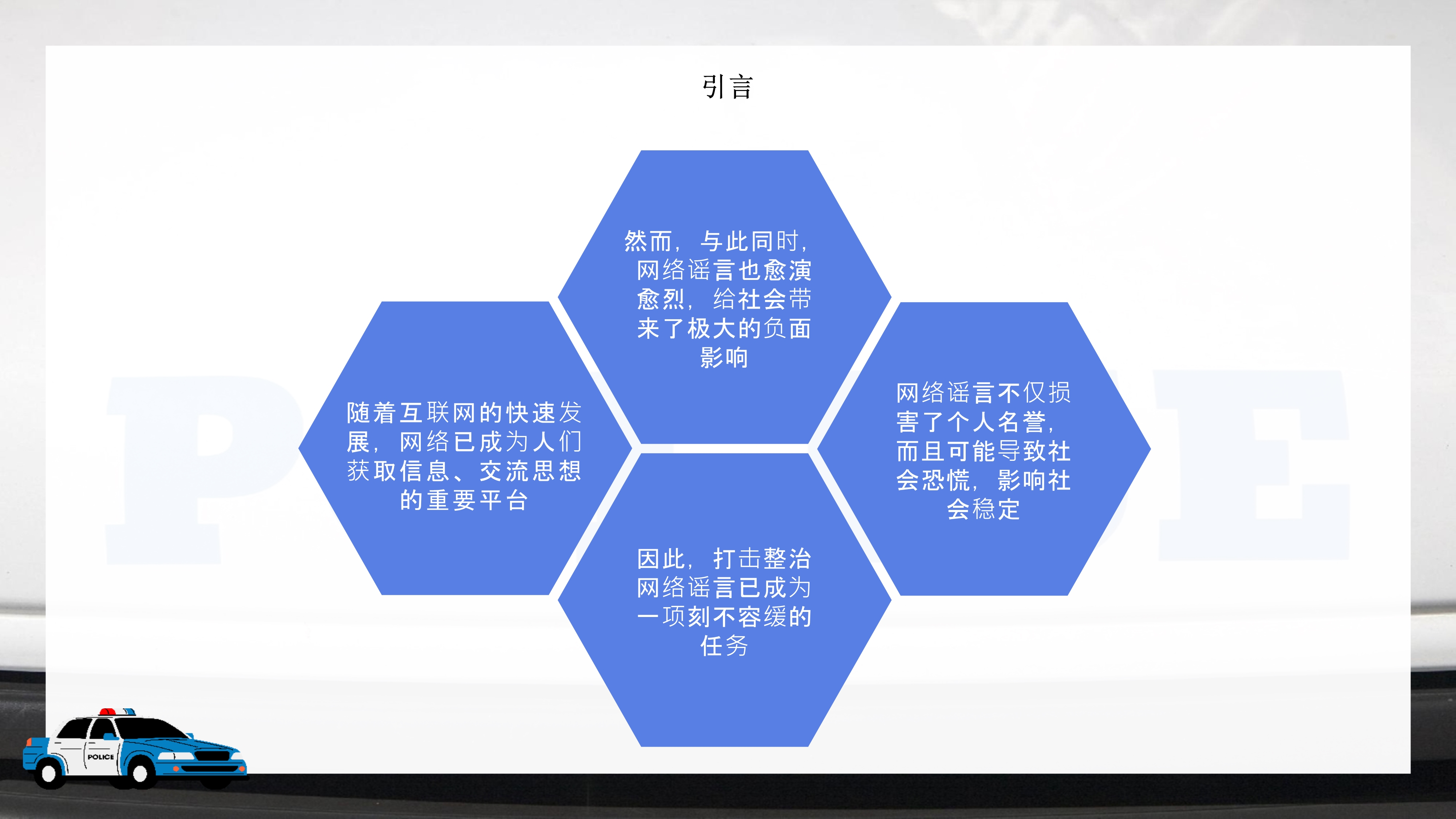 引言

随着互联网的快速发展，网络已成为人们获取信息、交流思想的重要平台

然而，与此同时，网络谣言也愈演愈烈，给社会带来了极大的负面影响

因此，打击整治网络谣言已成为一项刻不容缓的任务

网络谣言不仅损害了个人名誉，而且可能导致社会恐慌，影响社会稳定

POLICE